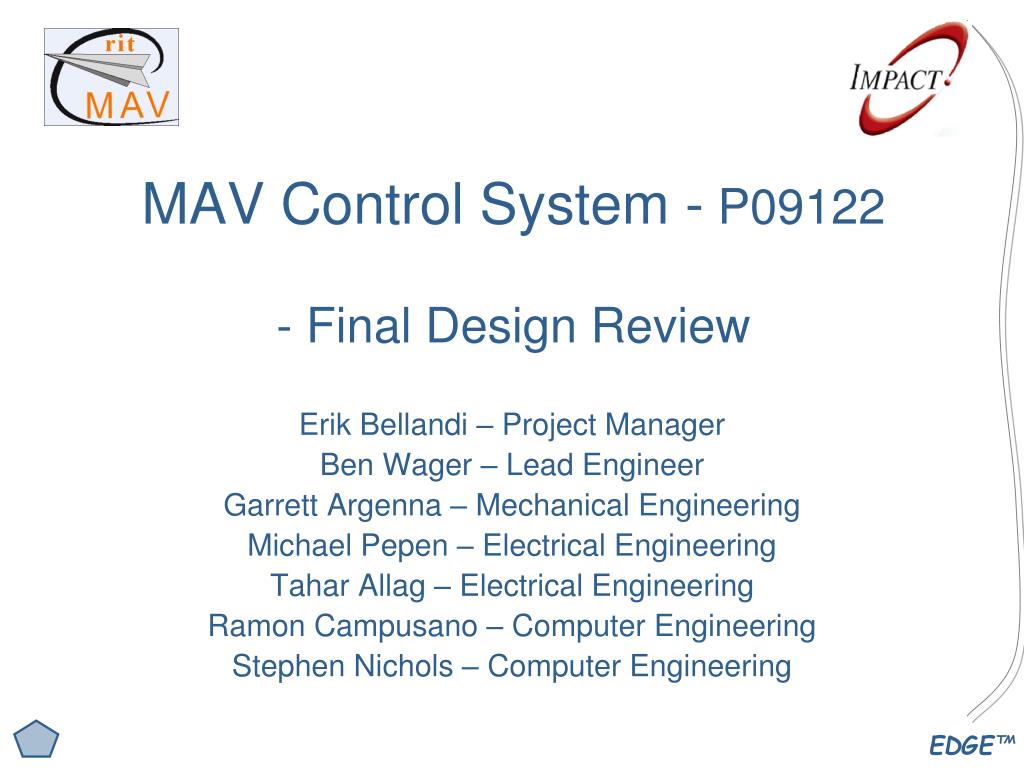 rit
MAV

IMPACT

MAV Control System - P09122

- Final Design Review

Erik Bellandi – Project Manager
Ben Wager – Lead Engineer
Garrett Argenna – Mechanical Engineering
Michael Pepen – Electrical Engineering
Tahar Allag – Electrical Engineering
Ramon Campusano – Computer Engineering
Stephen Nichols – Computer Engineering

EDGE™